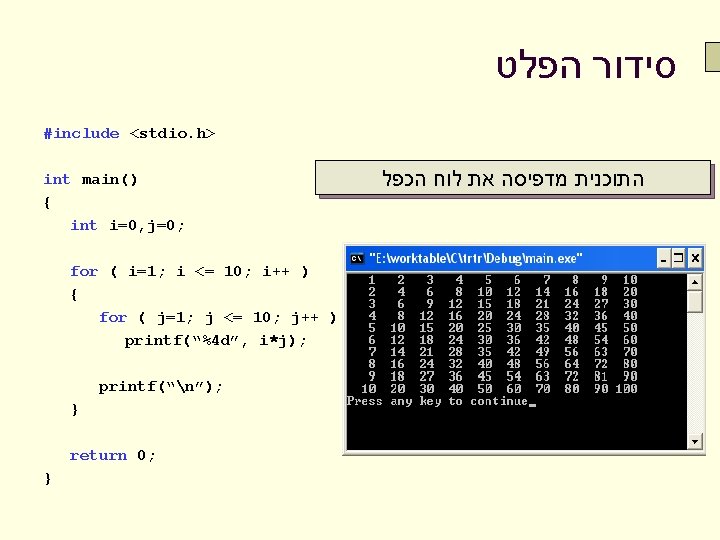 סידור הפלט

#include <stdio.h>

int main()
{
int i=0,j=0;

for ( i=1; i <= 10; i++ )
{
for ( j=1; j <= 10; j++ )
printf("%4d", i*j);

printf("\n");
}

return 0;
}

התוכנית מדפיסה את לוח הכפל

"E:\worktable\C\tr1r\Debug\main.exe"

| 1 | 2 | 3 | 4 | 5 | 6 | 7 | 8 | 9 | 10 |
|---|---|---|---|---|---|---|---|---|---|
| 2 | 4 | 6 | 8 | 10 | 12 | 14 | 16 | 18 | 20 |
| 3 | 6 | 9 | 12 | 15 | 18 | 21 | 24 | 27 | 30 |
| 4 | 8 | 12 | 16 | 20 | 24 | 28 | 32 | 36 | 40 |
| 5 | 10 | 15 | 20 | 25 | 30 | 35 | 40 | 45 | 50 |
| 6 | 12 | 18 | 24 | 30 | 36 | 42 | 48 | 54 | 60 |
| 7 | 14 | 21 | 28 | 35 | 42 | 49 | 56 | 63 | 70 |
| 8 | 16 | 24 | 32 | 40 | 48 | 56 | 64 | 72 | 80 |
| 9 | 18 | 27 | 36 | 45 | 54 | 63 | 72 | 81 | 90 |
| 10 | 20 | 30 | 40 | 50 | 60 | 70 | 80 | 90 | 100 |

Press any key to continue_